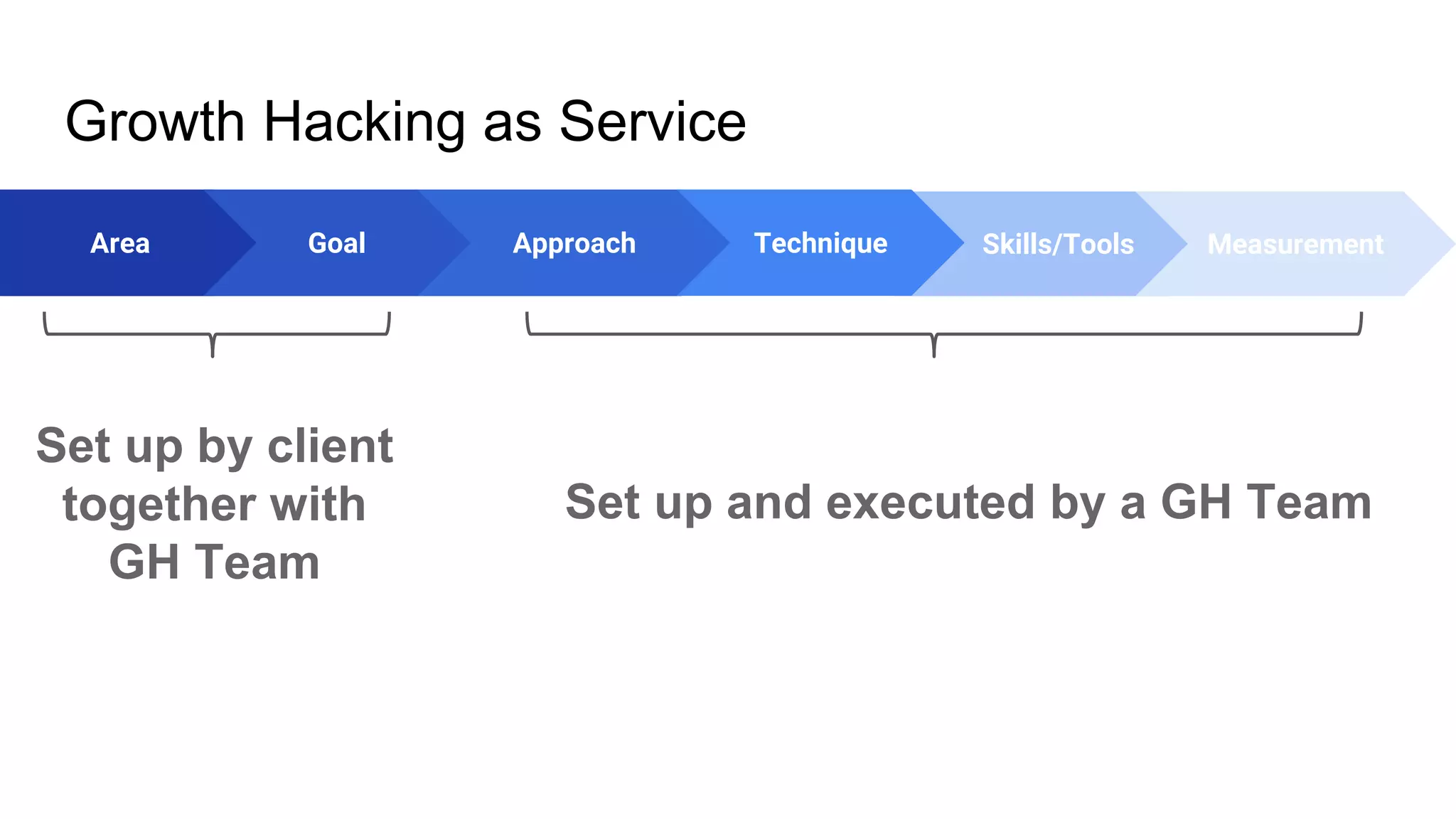 Growth Hacking as Service

Area

Goal

Approach

Technique

Skills/Tools

Measurement

Set up by client together with GH Team

Set up and executed by a GH Team